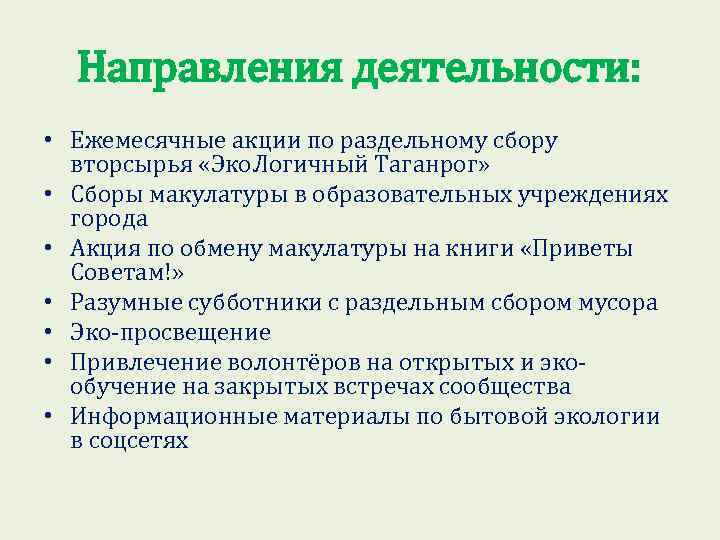 Направления деятельности:

• Ежемесячные акции по раздельному сбору вторсырья «ЭкоЛогичный Таганрог»
• Сборы макулатуры в образовательных учреждениях города
• Акция по обмену макулатуры на книги «Приветы Советам!»
• Разумные субботники с раздельным сбором мусора
• Эко-просвещение
• Привлечение волонтёров на открытых и эко-обучение на закрытых встречах сообщества
• Информационные материалы по бытовой экологии в соцсетях